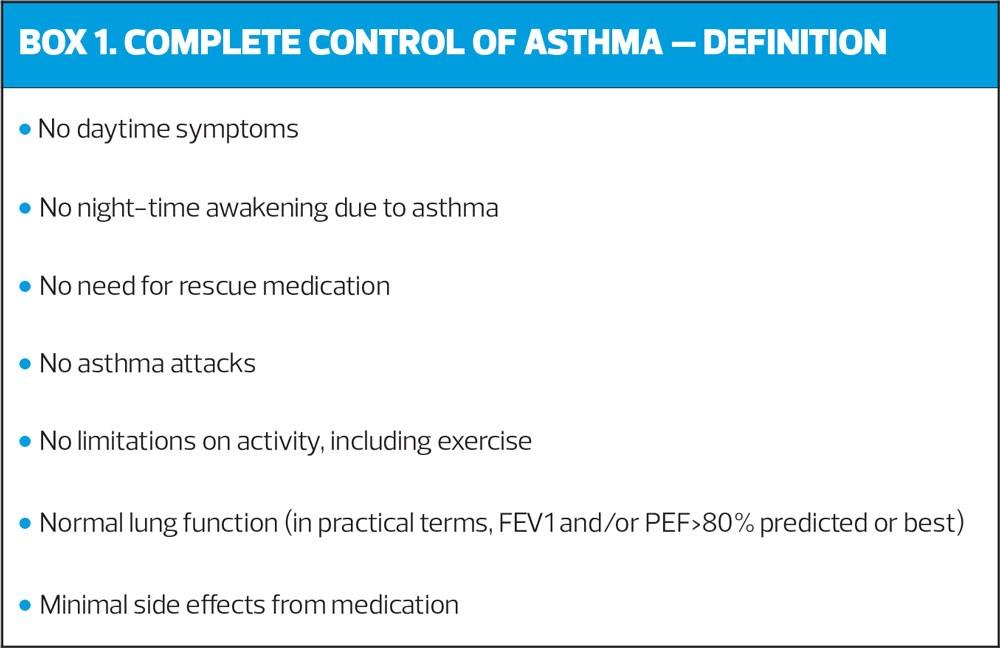 BOX 1. COMPLETE CONTROL OF ASTHMA — DEFINITION

• No daytime symptoms

• No night-time awakening due to asthma

• No need for rescue medication

• No asthma attacks

• No limitations on activity, including exercise

• Normal lung function (in practical terms, FEV1 and/or PEF>80% predicted or best)

• Minimal side effects from medication